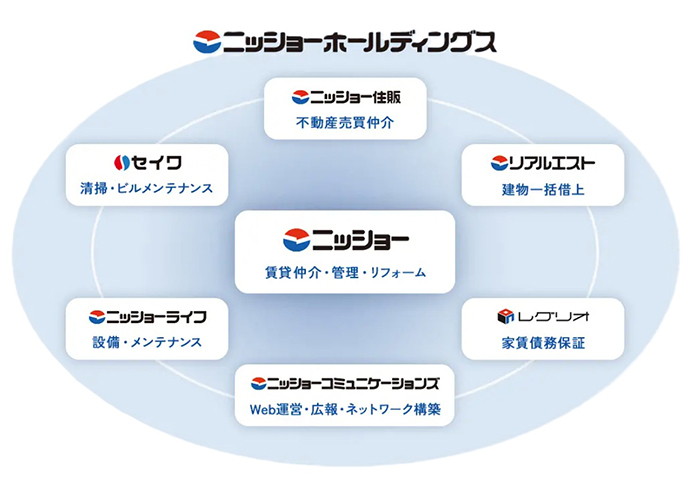 ニッショーホールディングス

ニッショー住販
不動産売買仲介

セイワ
清掃・ビルメンテナンス

リアルエスト
建物一括借上

ニッショー
賃貸仲介・管理・リフォーム

ニッショーライフ
設備・メンテナンス

レグリオ
家賃債務保証

ニッショーコミュニケーションズ
Web運営・広報・ネットワーク構築